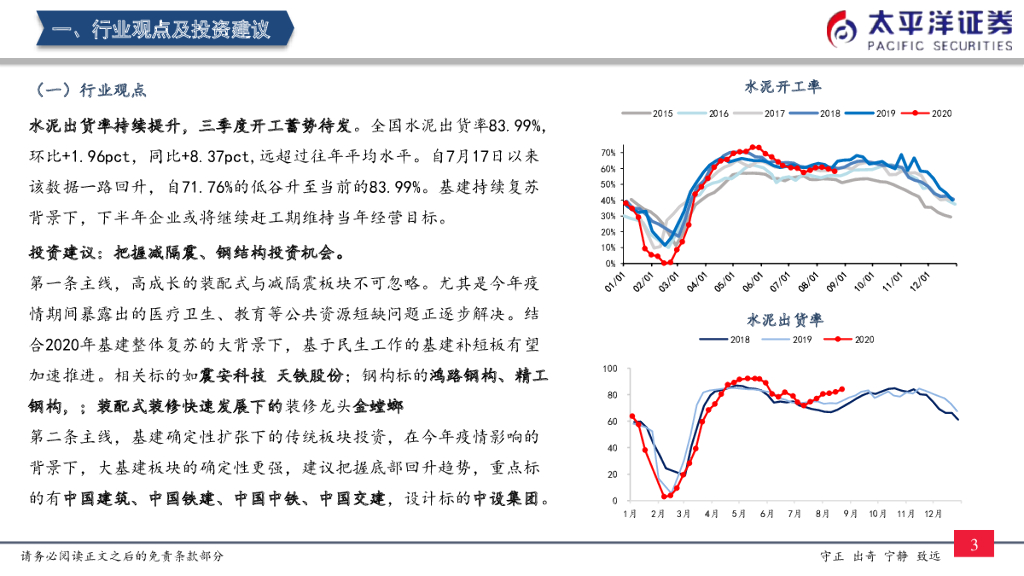 一、行业观点及投资建议

太平洋证券
PACIFIC SECURITIES

（一）行业观点

水泥出货率持续提升，三季度开工蓄势待发。全国水泥出货率83.99%，环比+1.96pct，同比+8.37pct，远超过往年平均水平。自7月17日以来该数据一路回升，自71.76%的低谷升至当前的83.99%。基建持续复苏背景下，下半年企业或将继续赶工期维持当年经营目标。

投资建议：把握减隔震、钢结构投资机会。

第一条主线，高成长的装配式与减隔震板块不可忽略。尤其是今年疫情期间暴露出的医疗卫生、教育等公共资源短缺问题正逐步解决。结合2020年基建整体复苏的大背景下，基于民生工作的基建补短板有望加速推进。相关标的如震安科技 天铁股份；钢构标的鸿路钢构、精工钢构，；装配式装修快速发展下的装修龙头金螳螂

第二条主线，基建确定性扩张下的传统板块投资，在今年疫情影响的背景下，大基建板块的确定性更强，建议把握底部回升趋势，重点标的有中国建筑、中国铁建、中国中铁、中国交建，设计标的中设集团。

水泥开工率

2015 2016 2017 2018 2019 2020

70%
60%
50%
40%
30%
20%
10%
0%

01/01 02/01 03/01 04/01 05/01 06/01 07/01 08/01 09/01 10/01 11/01 12/01

水泥出货率

2018 2019 2020

100
80
60
40
20
0

1月 2月 3月 4月 5月 6月 7月 8月 9月 10月 11月 12月

请务必阅读正文之后的免责条款部分

守正 出奇 宁静 致远

3